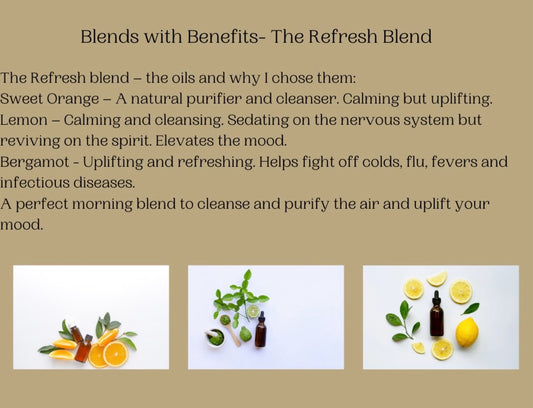 Blends with Benefits- The Refresh Blend

The Refresh blend – the oils and why I chose them:
Sweet Orange – A natural purifier and cleanser. Calming but uplifting.
Lemon – Calming and cleansing. Sedating on the nervous system but reviving on the spirit. Elevates the mood.
Bergamot - Uplifting and refreshing. Helps fight off colds, flu, fevers and infectious diseases.
A perfect morning blend to cleanse and purify the air and uplift your mood.